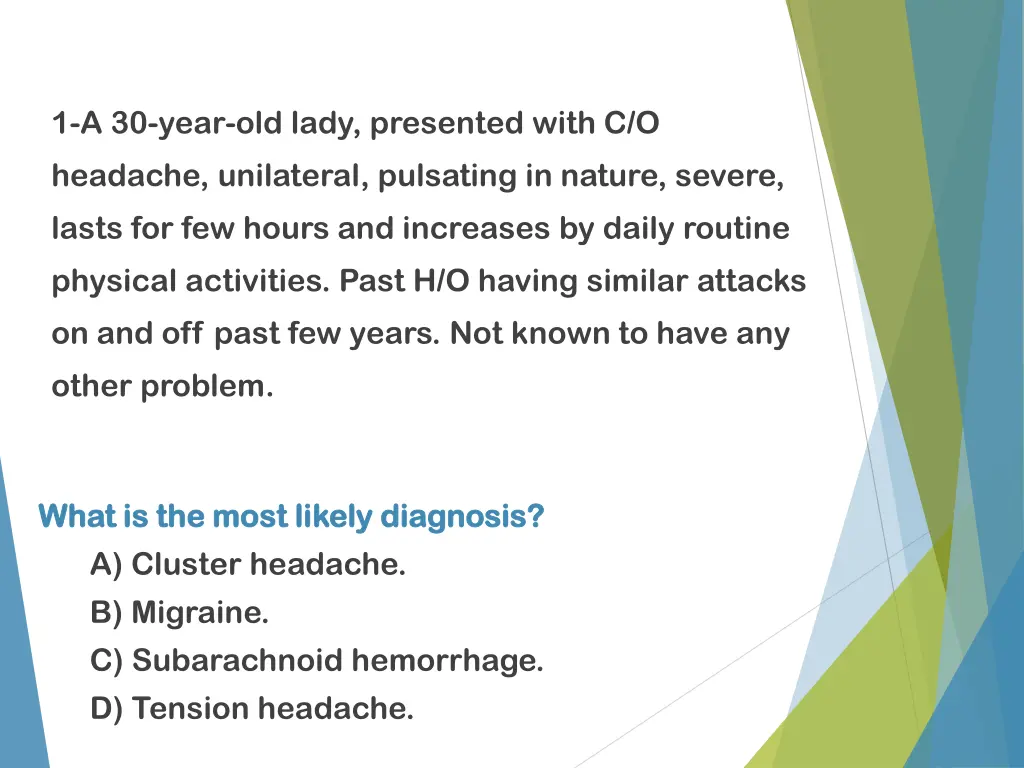 1-A 30-year-old lady, presented with C/O headache, unilateral, pulsating in nature, severe, lasts for few hours and increases by daily routine physical activities. Past H/O having similar attacks on and off past few years. Not known to have any other problem.

What is the most likely diagnosis?
A) Cluster headache.
B) Migraine.
C) Subarachnoid hemorrhage.
D) Tension headache.